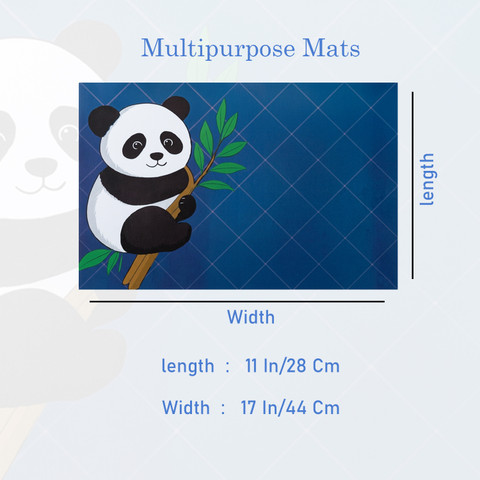 Multipurpose Mats

length

Width

length : 11 In/28 Cm

Width : 17 In/44 Cm